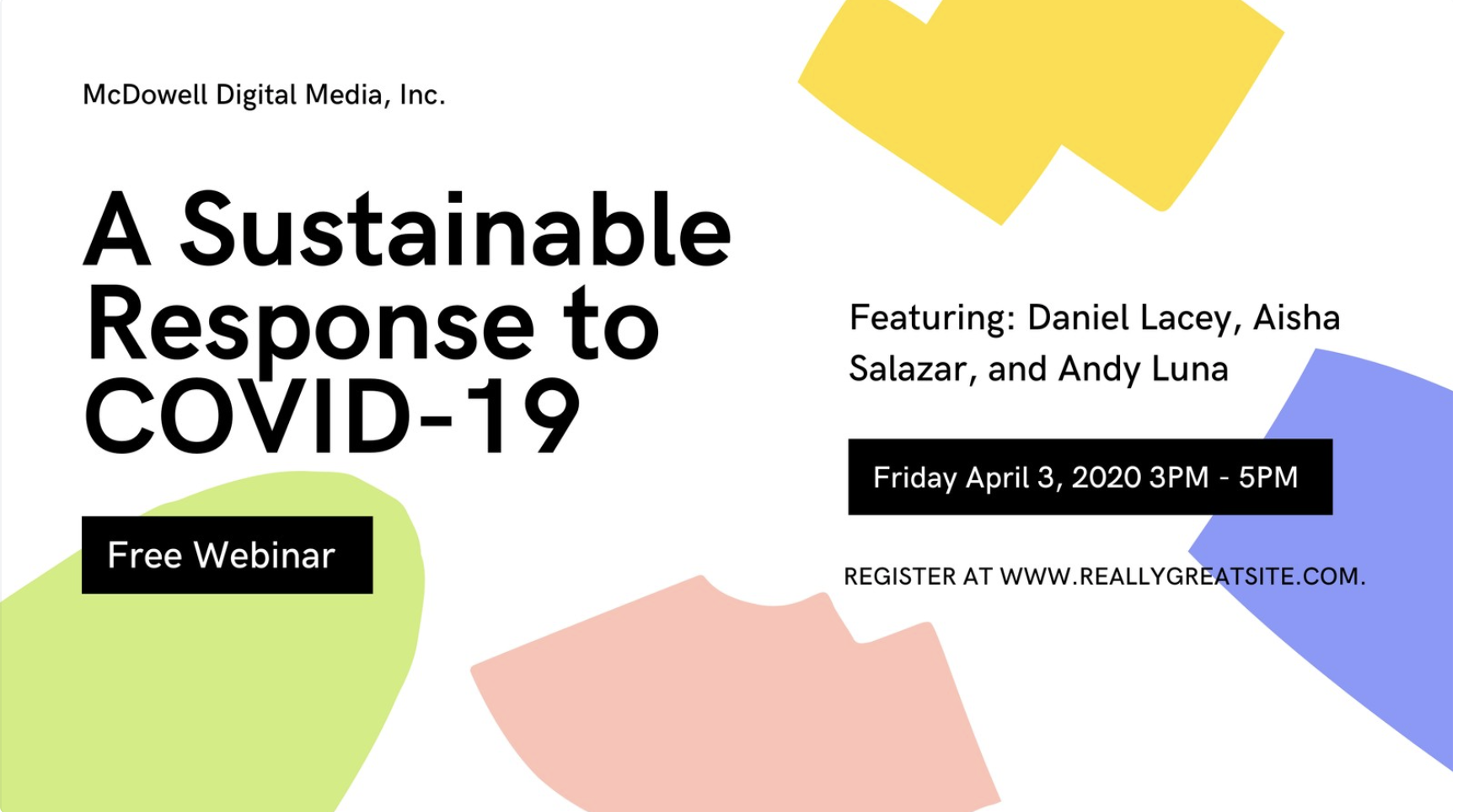 McDowell Digital Media, Inc.

A Sustainable Response to COVID-19

Free Webinar

Featuring: Daniel Lacey, Aisha Salazar, and Andy Luna

Friday April 3, 2020 3PM - 5PM

REGISTER AT WWW.REALLYGREATSITE.COM.